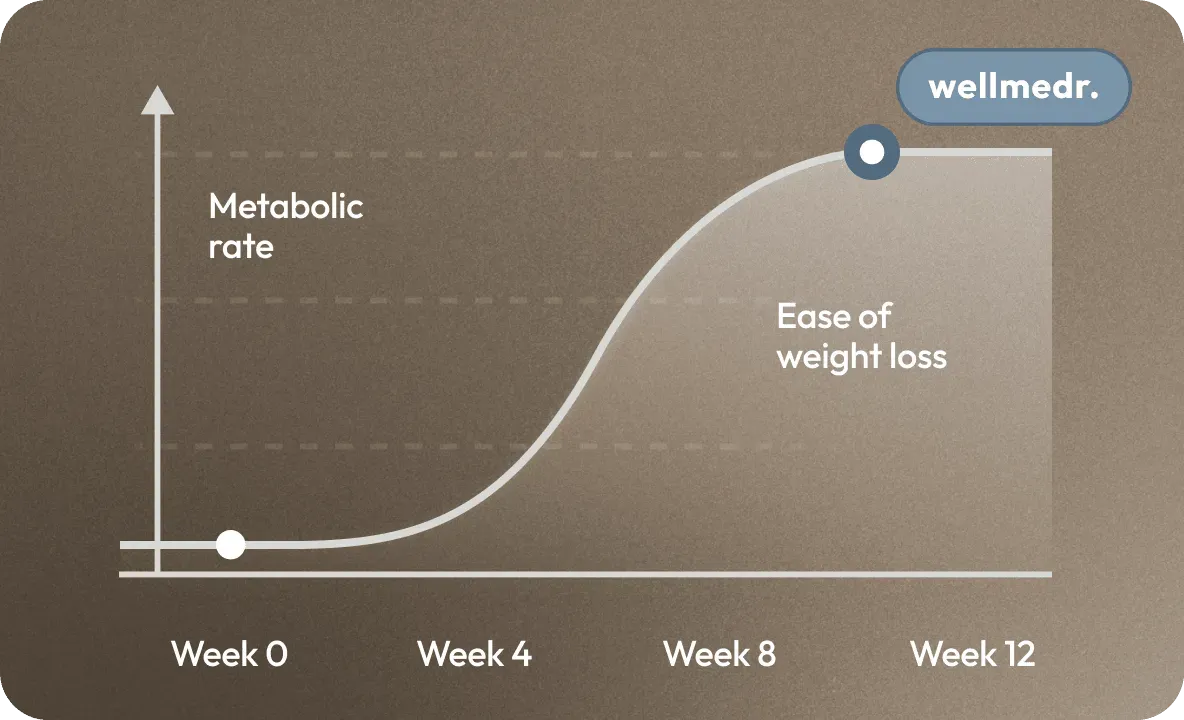 wellmedr.

Metabolic rate

Ease of weight loss

Week 0
Week 4
Week 8
Week 12